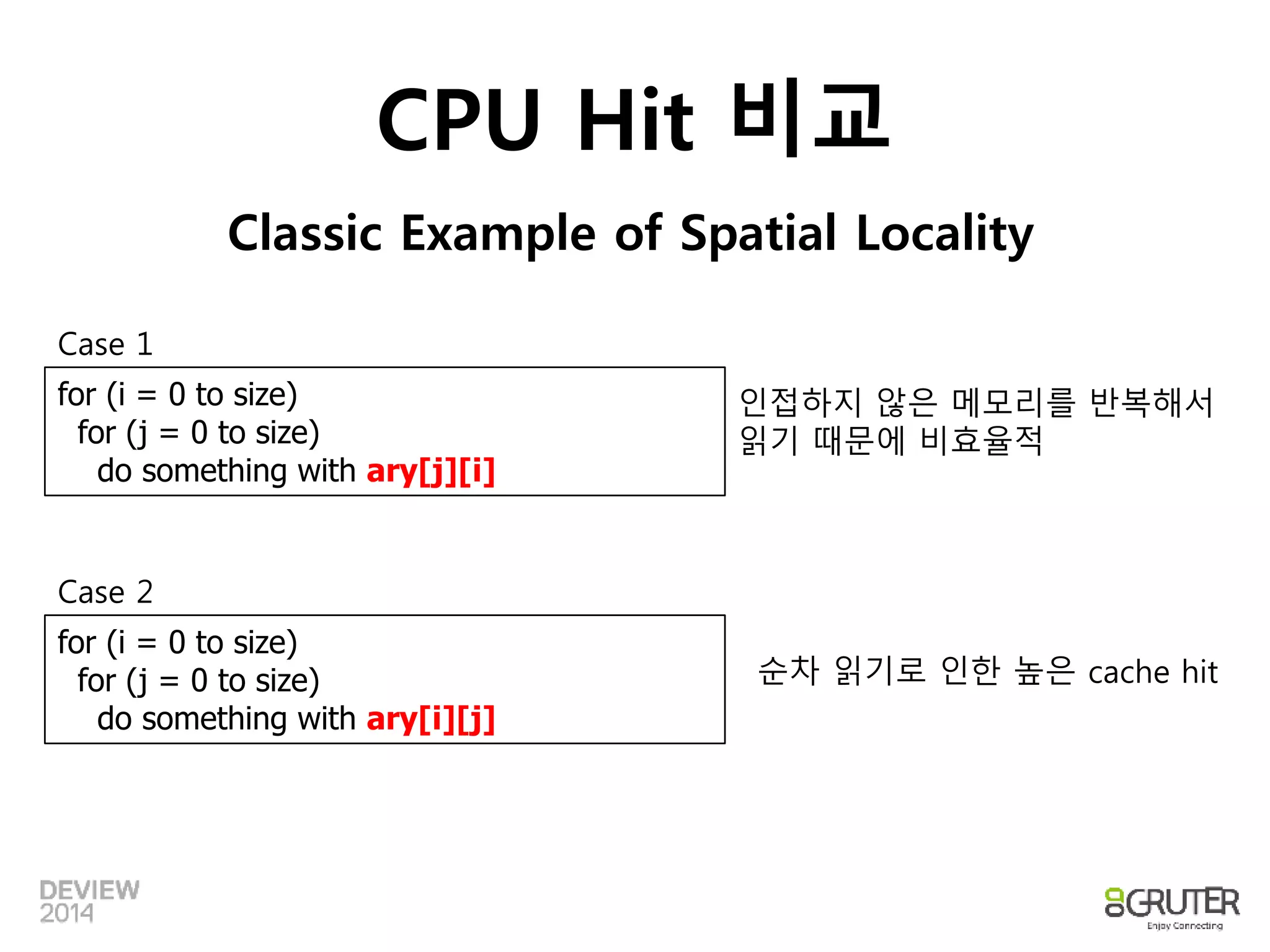 CPU Hit 비교

Classic Example of Spatial Locality

Case 1

for (i = 0 to size)
  for (j = 0 to size)
    do something with ary[j][i]

인접하지 않은 메모리를 반복해서 읽기 때문에 비효율적

Case 2

for (i = 0 to size)
  for (j = 0 to size)
    do something with ary[i][j]

순차 읽기로 인한 높은 cache hit

DEVIEW 2014

GRUTER Enjoy Connecting